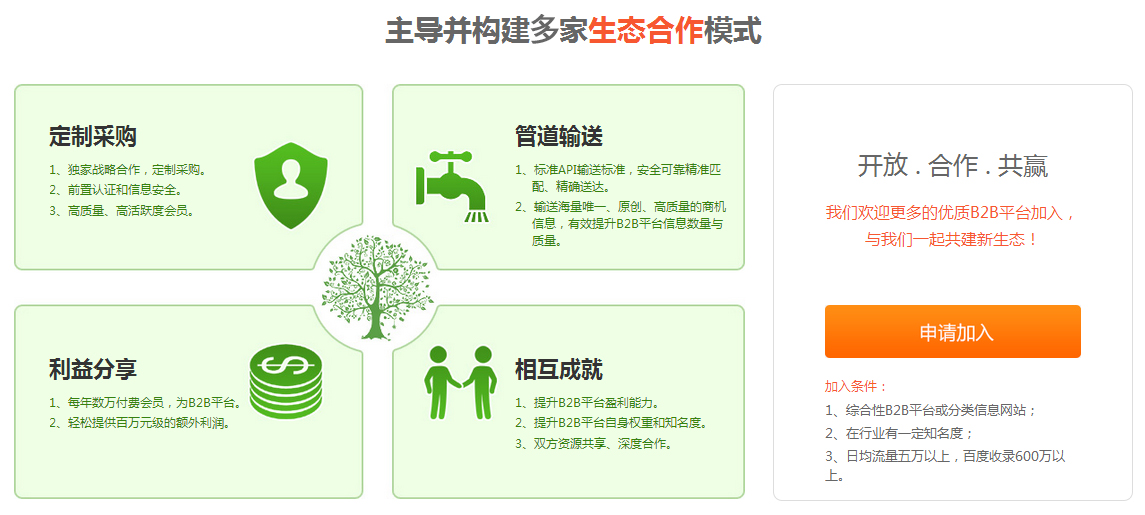 主导并构建多家生态合作模式

定制采购

1、独家战略合作，定制采购。
2、前置认证和信息安全。
3、高质量、高活跃度会员。

管道输送

1、标准API输送标准，安全可靠精准匹配、精确送达。
2、输送海量唯一、原创、高质量的商机信息，有效提升B2B平台信息数量与质量。

利益分享

1、每年数万付费会员，为B2B平台。
2、轻松提供百万元级的额外利润。

相互成就

1、提升B2B平台盈利能力。
2、提升B2B平台自身权重和知名度。
3、双方资源共享、深度合作。

开放 . 合作 . 共赢

我们欢迎更多的优质B2B平台加入，与我们一起共建新生态！

申请加入

加入条件：
1、综合性B2B平台或分类信息网站；
2、在行业有一定知名度；
3、日均流量五万以上，百度收录600万以上。